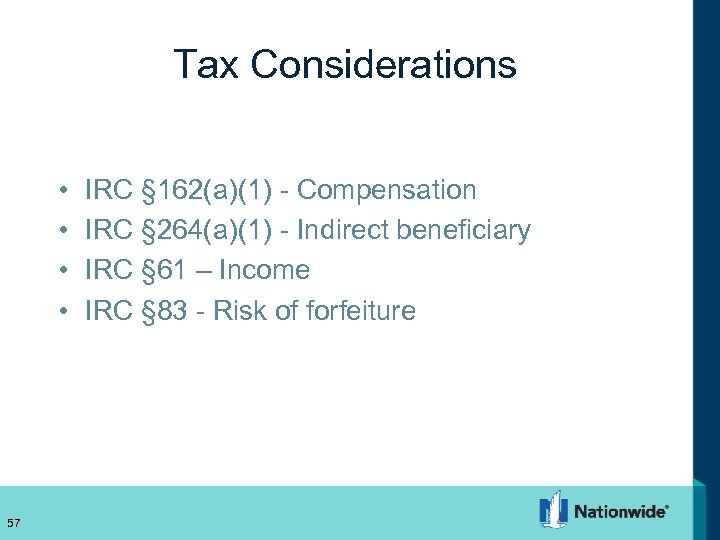 Tax Considerations

• IRC §162(a)(1) - Compensation
• IRC §264(a)(1) - Indirect beneficiary
• IRC §61 – Income
• IRC §83 - Risk of forfeiture

57

Nationwide®